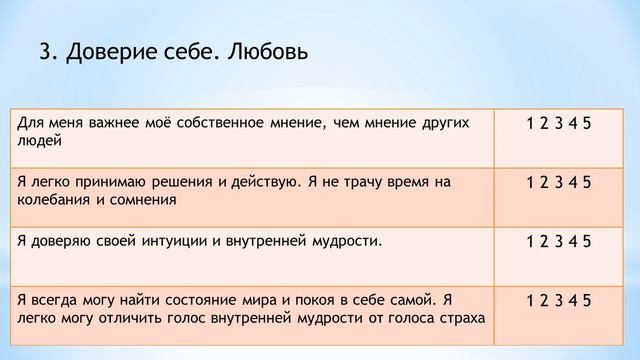 3. Доверие себе. Любовь

| | |
|---|---|
| Для меня важнее моё собственное мнение, чем мнение других людей | 1 2 3 4 5 |
| Я легко принимаю решения и действую. Я не трачу время на колебания и сомнения | 1 2 3 4 5 |
| Я доверяю своей интуиции и внутренней мудрости. | 1 2 3 4 5 |
| Я всегда могу найти состояние мира и покоя в себе самой. Я легко могу отличить голос внутренней мудрости от голоса страха | 1 2 3 4 5 |